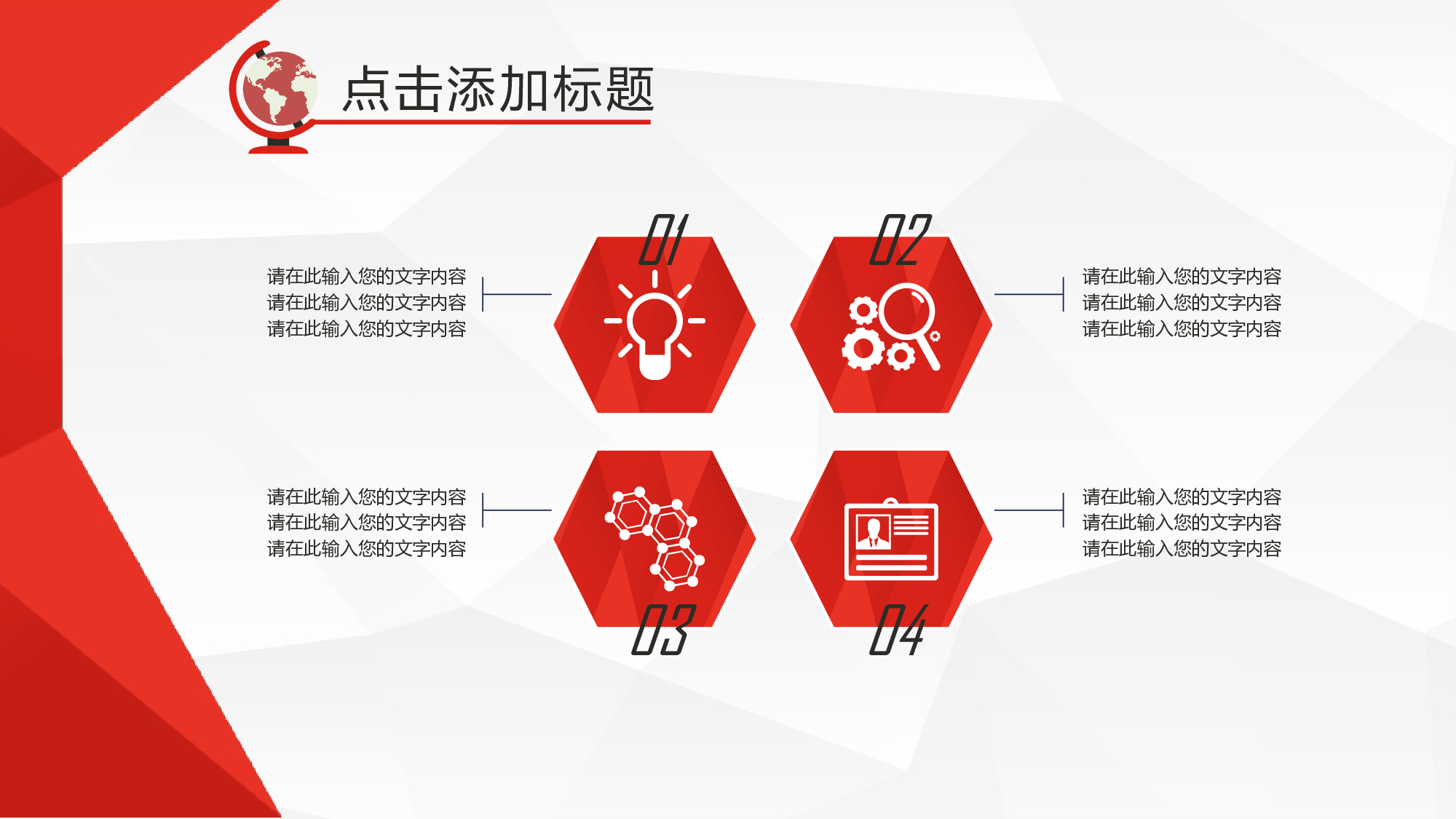 点击添加标题

请在此输入您的文字内容
请在此输入您的文字内容
请在此输入您的文字内容

01

02

请在此输入您的文字内容
请在此输入您的文字内容
请在此输入您的文字内容

请在此输入您的文字内容
请在此输入您的文字内容
请在此输入您的文字内容

03

04

请在此输入您的文字内容
请在此输入您的文字内容
请在此输入您的文字内容